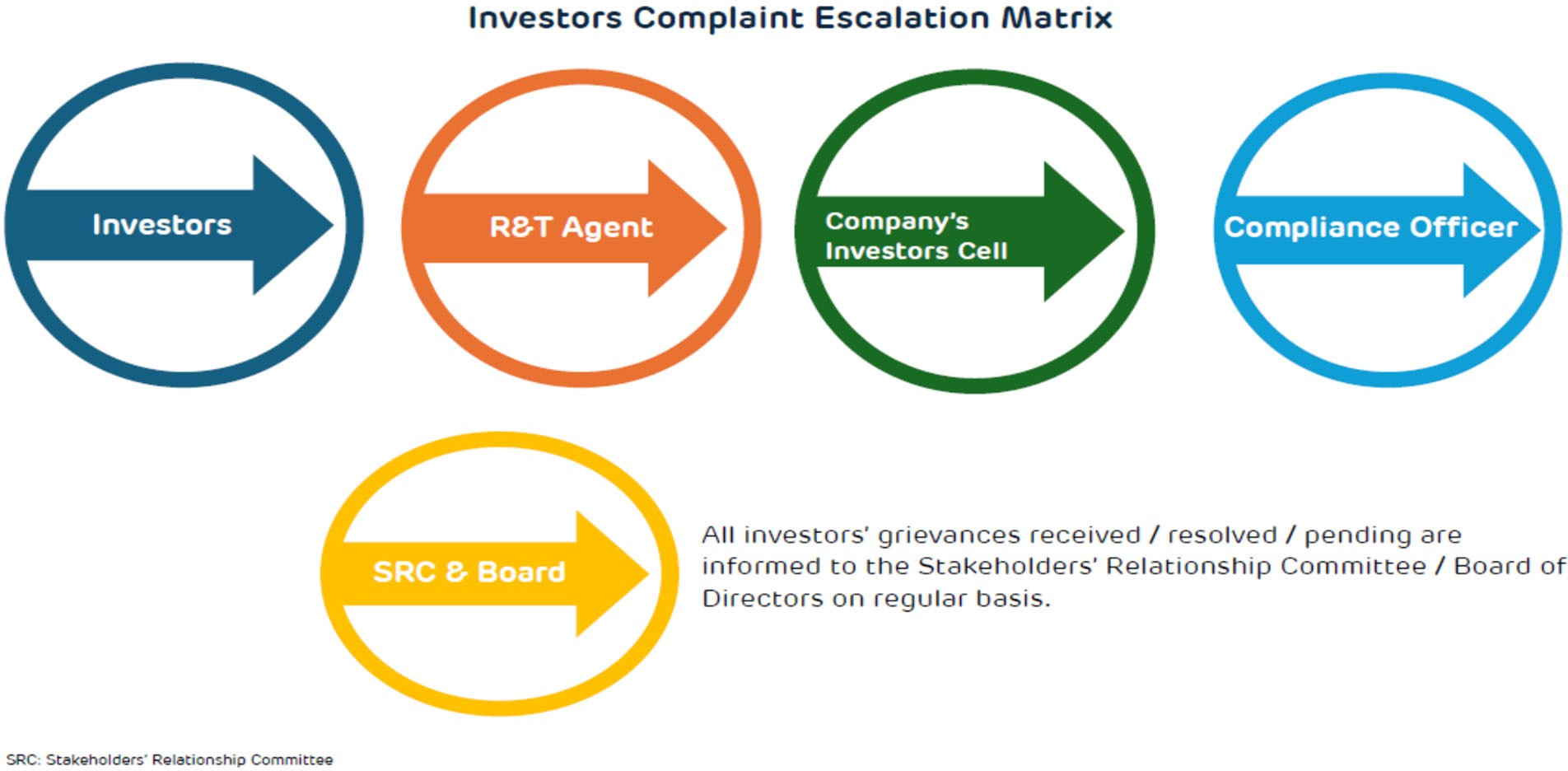 Investors Complaint Escalation Matrix

Investors

R&T Agent

Company's Investors Cell

Compliance Officer

SRC & Board

All investors' grievances received / resolved / pending are informed to the Stakeholders' Relationship Committee / Board of Directors on regular basis.

SRC: Stakeholders' Relationship Committee